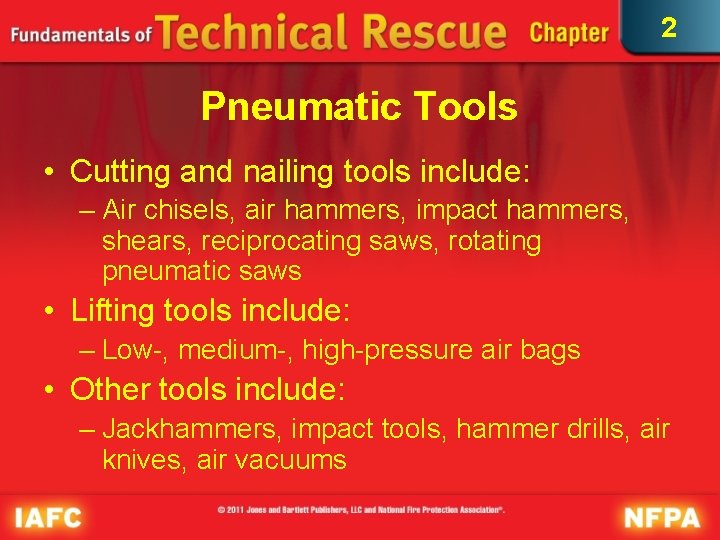 Fundamentals of Technical Rescue Chapter 2

Pneumatic Tools

• Cutting and nailing tools include:
– Air chisels, air hammers, impact hammers, shears, reciprocating saws, rotating pneumatic saws

• Lifting tools include:
– Low-, medium-, high-pressure air bags

• Other tools include:
– Jackhammers, impact tools, hammer drills, air knives, air vacuums

IAFC © 2011 Jones and Bartlett Publishers, LLC and National Fire Protection Association®. NFPA